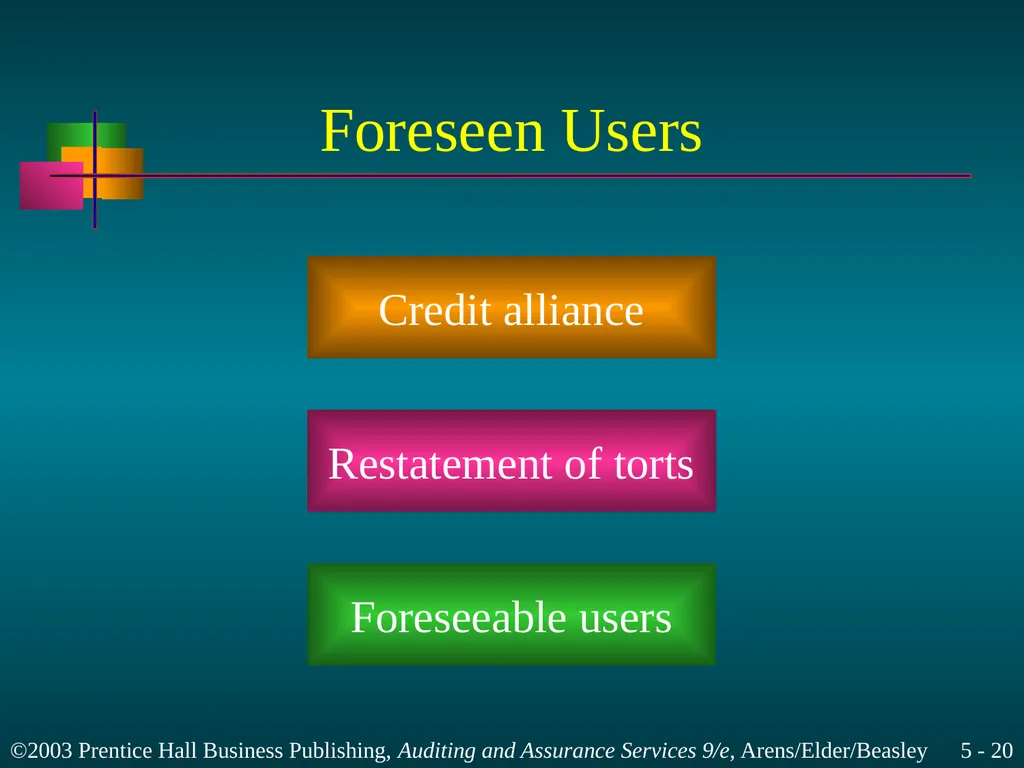 Foreseen Users

Credit alliance

Restatement of torts

Foreseeable users

©2003 Prentice Hall Business Publishing, Auditing and Assurance Services 9/e, Arens/Elder/Beasley 5 - 20